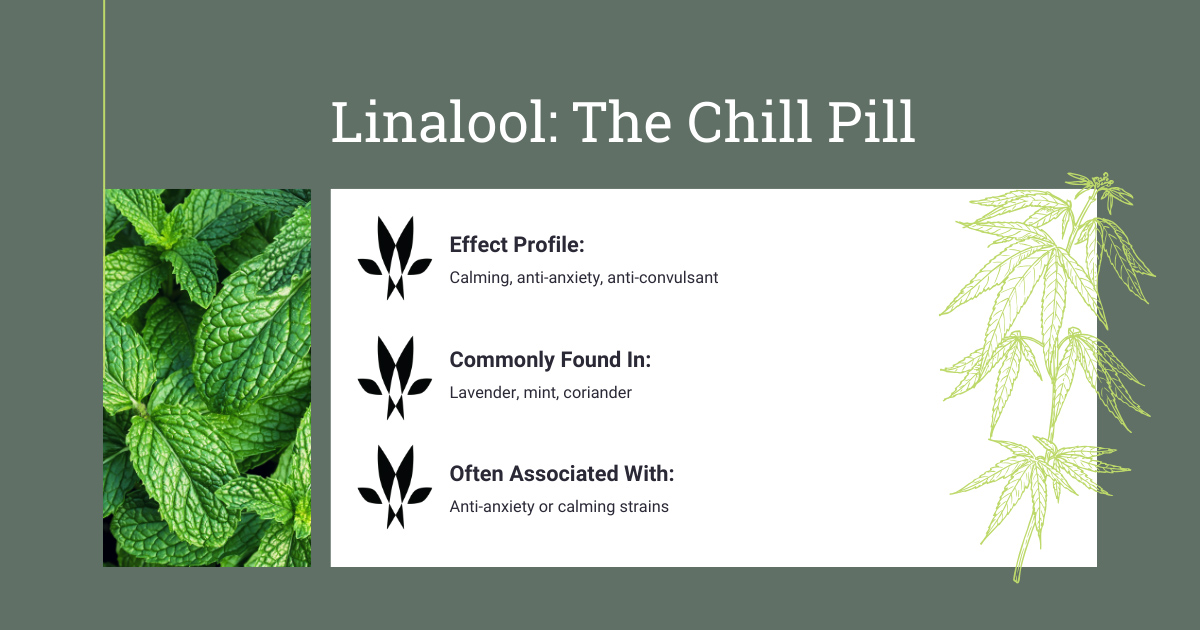 Linalool: The Chill Pill

Effect Profile:
Calming, anti-anxiety, anti-convulsant

Commonly Found In:
Lavender, mint, coriander

Often Associated With:
Anti-anxiety or calming strains